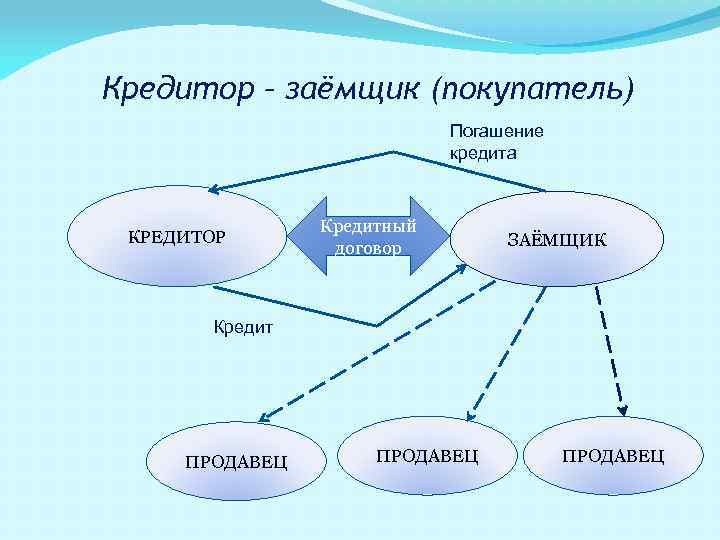 Кредитор - заёмщик (покупатель)

Погашение кредита

КРЕДИТОР

Кредитный договор

ЗАЁМЩИК

Кредит

ПРОДАВЕЦ

ПРОДАВЕЦ

ПРОДАВЕЦ